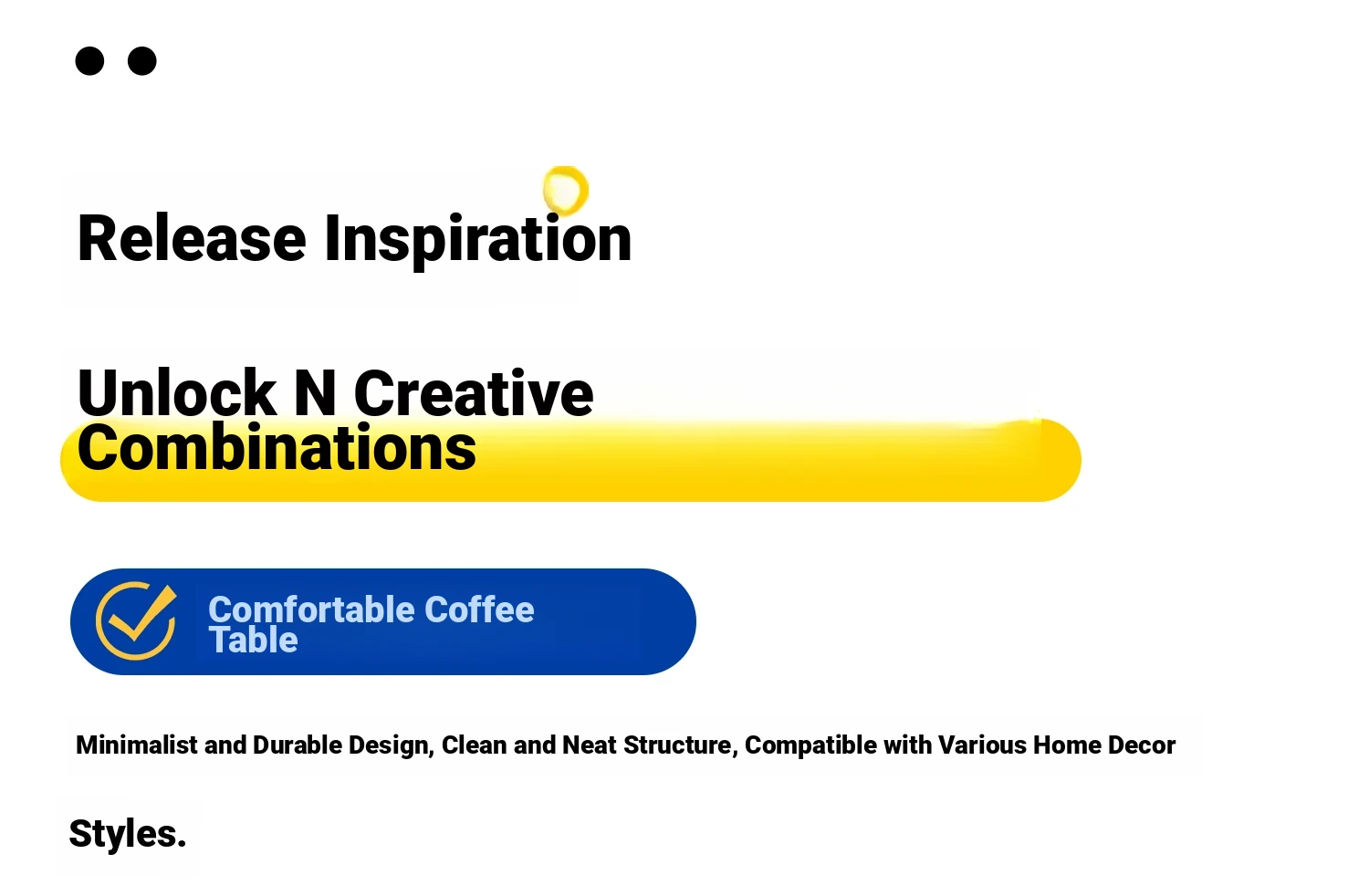 Release Inspiration

Unlock N Creative Combinations

Comfortable Coffee Table

Minimalist and Durable Design, Clean and Neat Structure, Compatible with Various Home Decor

Styles.